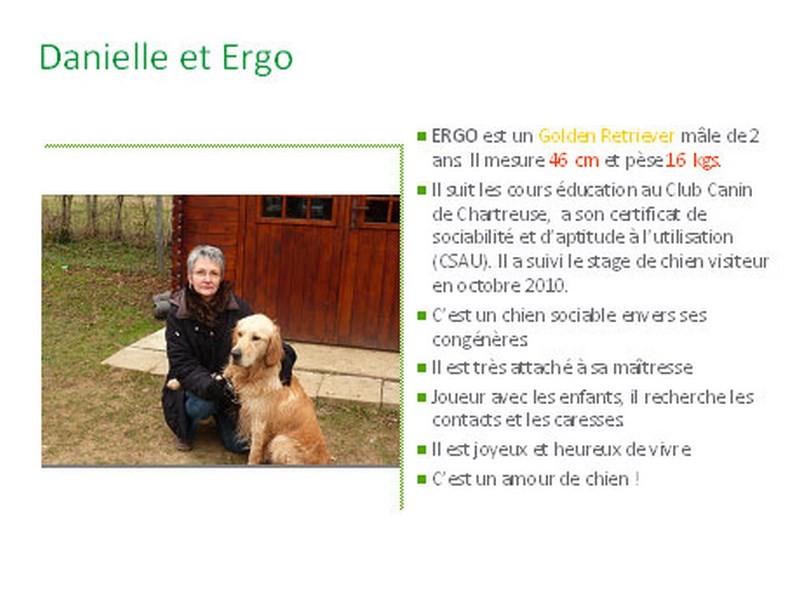 Danielle et Ergo

- ERGO est un Golden Retriever mâle de 2 ans Il mesure 46 cm et pèse 16 kgs.
- Il suit les cours éducation au Club Canin de Chartreuse, a son certificat de sociabilité et d'aptitude à l'utilisation (CSAU). Il a suivi le stage de chien visiteur en octobre 2010.
- C'est un chien sociable envers ses congénères
- Il est très attaché à sa maîtresse
- Joueur avec les enfants, il recherche les contacts et les caresses
- Il est joyeux et heureux de vivre
- C'est un amour de chien !